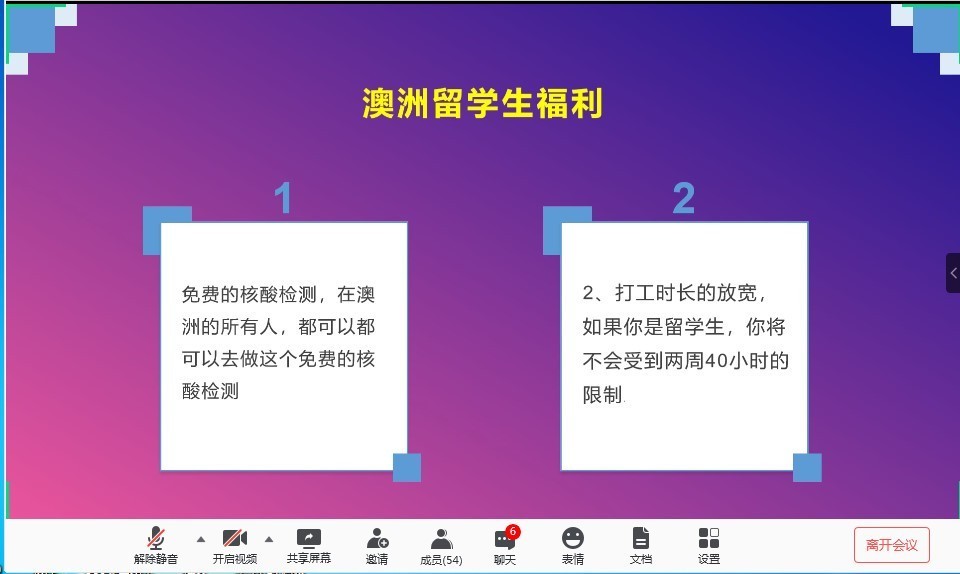 澳洲留学生福利

1

免费的核酸检测，在澳洲的所有人，都可以都可以去做这个免费的核酸检测

2

2、打工时长的放宽，如果你是留学生，你将不会受到两周40小时的限制.

解除静音
开启视频
共享屏幕
邀请
成员(54)
6
聊天
表情
文档
设置
离开会议